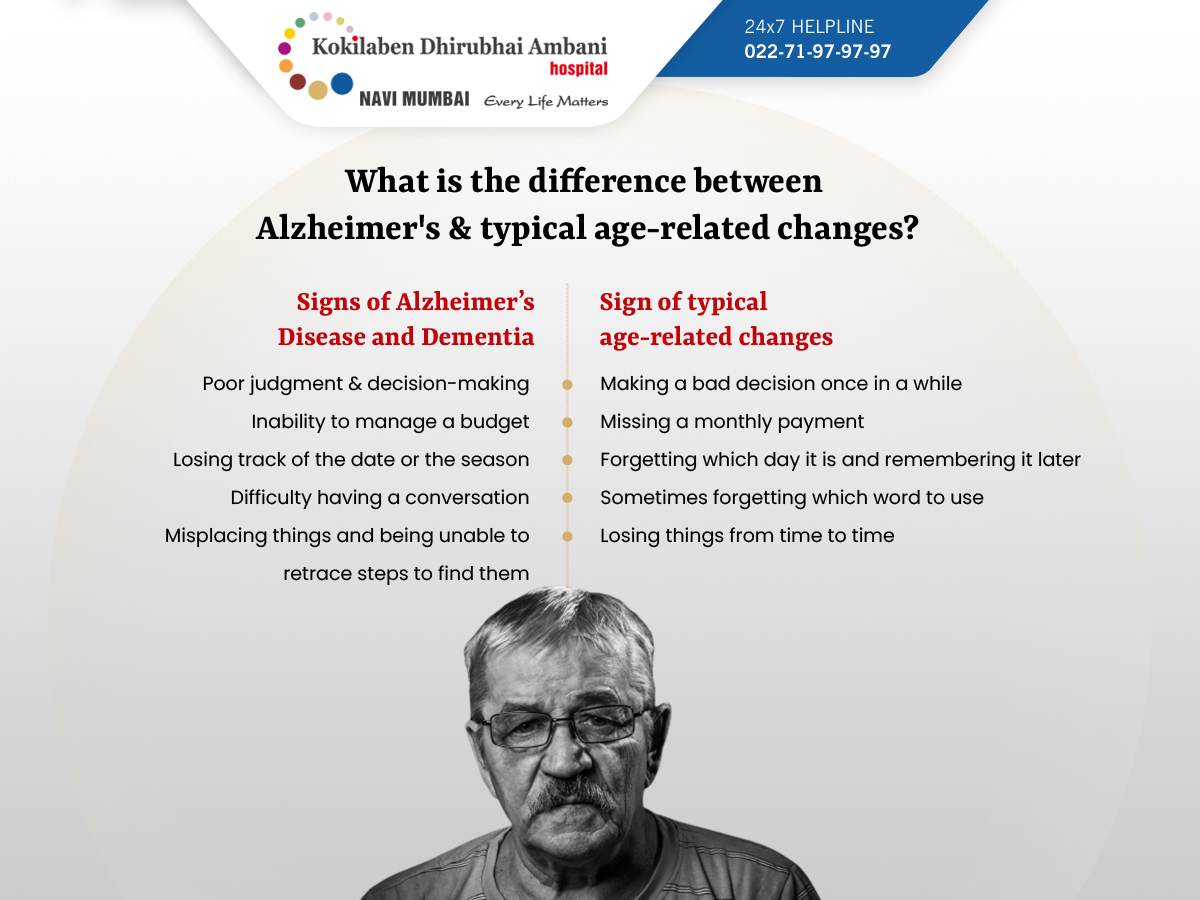 Kokilaben Dhirubhai Ambani hospital
NAVI MUMBAI Every Life Matters

24x7 HELPLINE
022-71-97-97-97

What is the difference between Alzheimer's & typical age-related changes?

Signs of Alzheimer's Disease and Dementia

Poor judgment & decision-making
Inability to manage a budget
Losing track of the date or the season
Difficulty having a conversation
Misplacing things and being unable to retrace steps to find them

Sign of typical age-related changes

Making a bad decision once in a while
Missing a monthly payment
Forgetting which day it is and remembering it later
Sometimes forgetting which word to use
Losing things from time to time